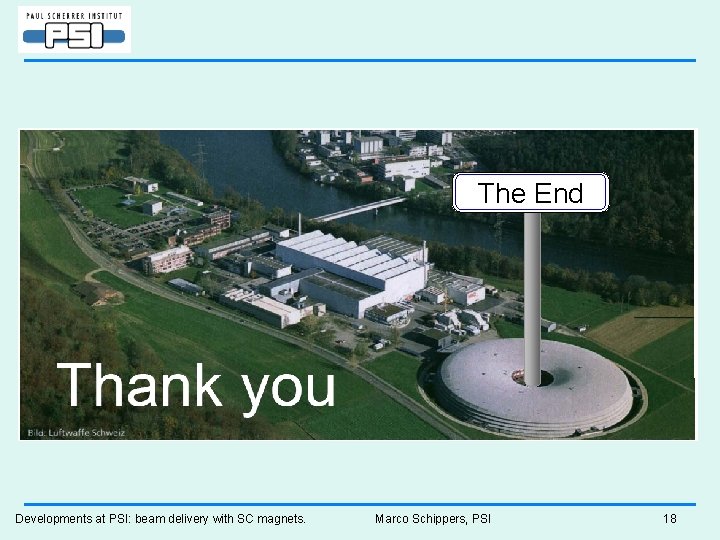 PAUL SCHERRER INSTITUT
PSI

The End

Thank you

Bild: Luftwaffe Schweiz

Developments at PSI: beam delivery with SC magnets. Marco Schippers, PSI 18